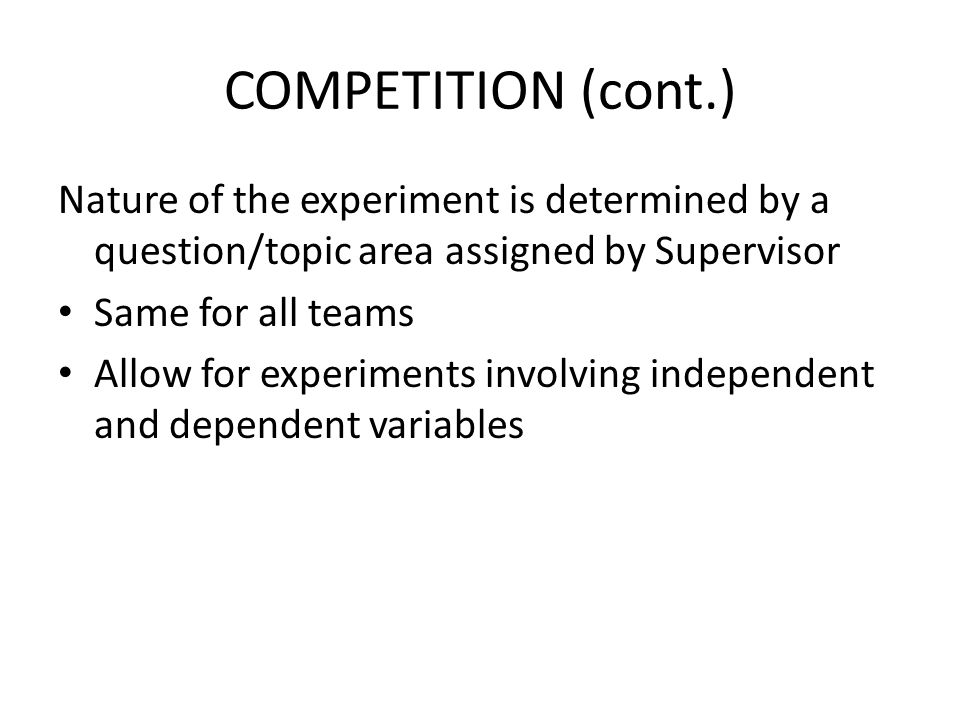 COMPETITION (cont.)

Nature of the experiment is determined by a question/topic area assigned by Supervisor

• Same for all teams
• Allow for experiments involving independent and dependent variables